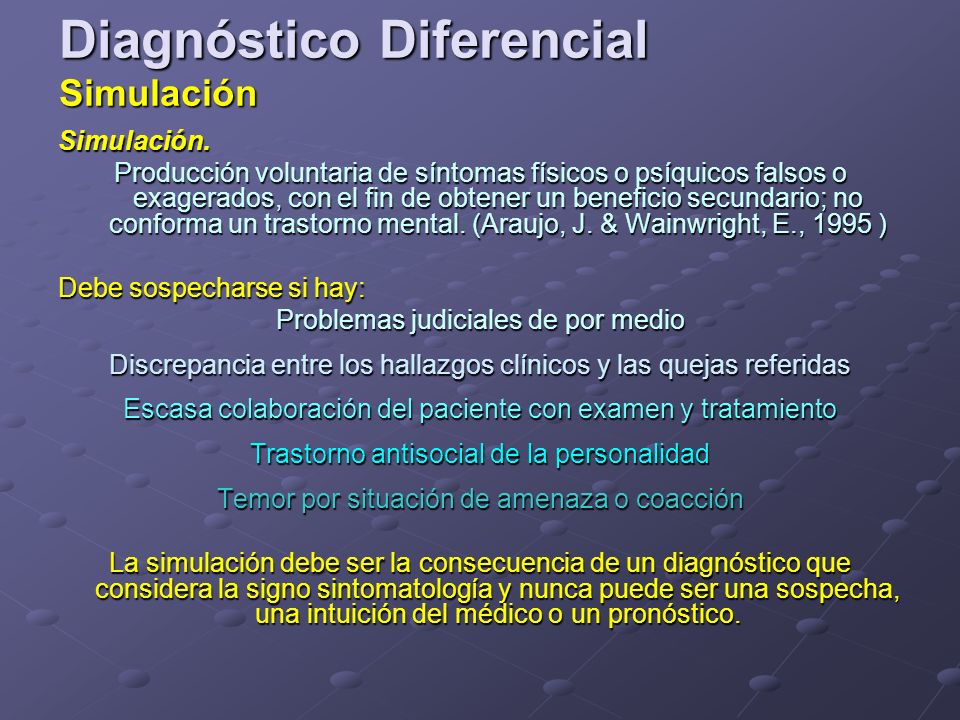 Diagnóstico Diferencial
Simulación

Simulación.
Producción voluntaria de síntomas físicos o psíquicos falsos o exagerados, con el fin de obtener un beneficio secundario; no conforma un trastorno mental. (Araujo, J. & Wainwright, E., 1995 )

Debe sospecharse si hay:
Problemas judiciales de por medio
Discrepancia entre los hallazgos clínicos y las quejas referidas
Escasa colaboración del paciente con examen y tratamiento
Trastorno antisocial de la personalidad
Temor por situación de amenaza o coacción

La simulación debe ser la consecuencia de un diagnóstico que considera la signo sintomatología y nunca puede ser una sospecha, una intuición del médico o un pronóstico.